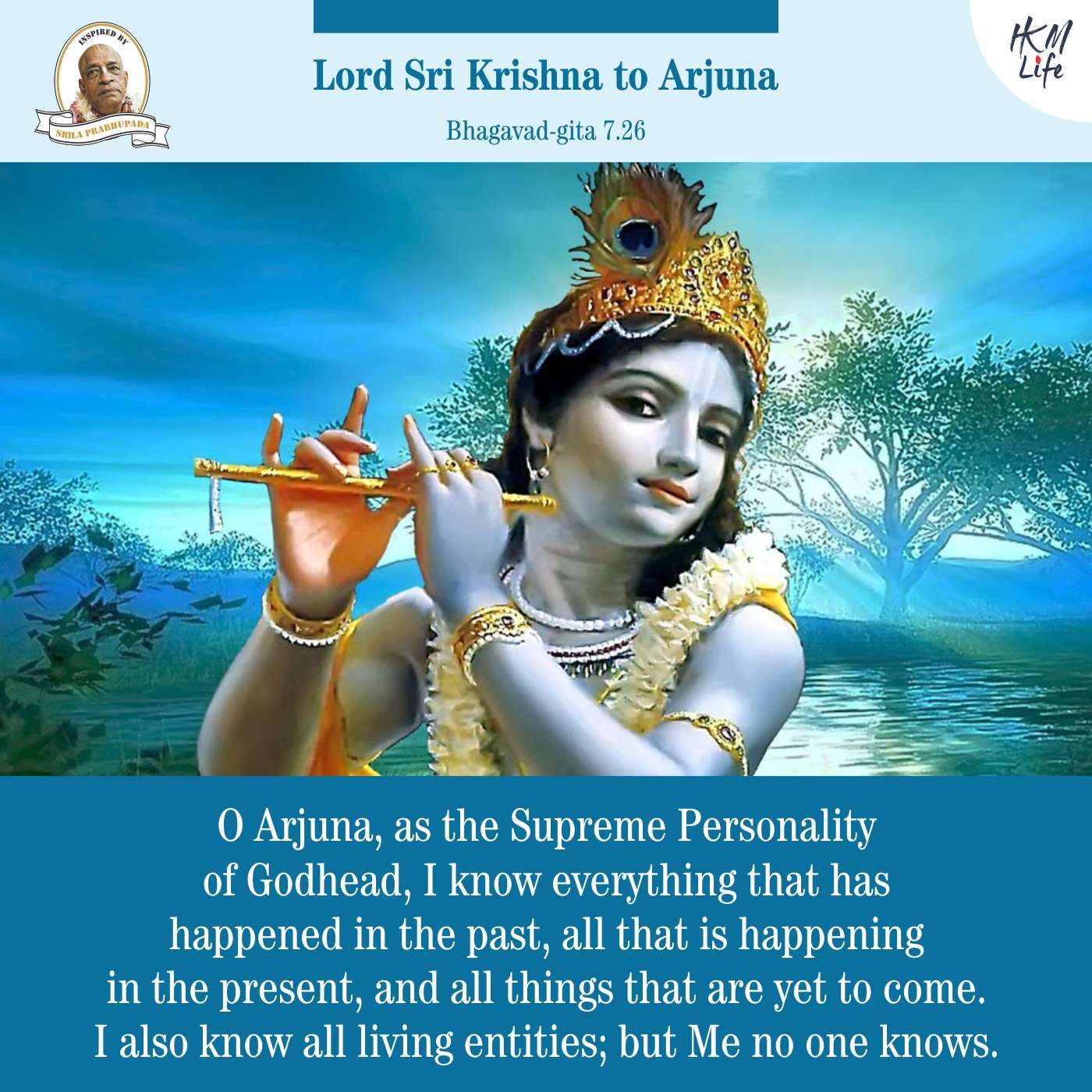 INSPIRED BY
SRILA PRABHUPADA

Lord Sri Krishna to Arjuna

Bhagavad-gita 7.26

HKM Life

O Arjuna, as the Supreme Personality of Godhead, I know everything that has happened in the past, all that is happening in the present, and all things that are yet to come. I also know all living entities; but Me no one knows.